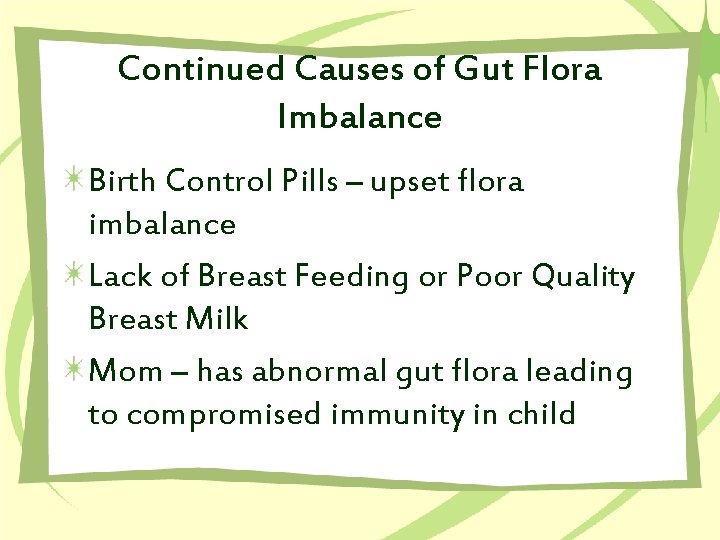 Continued Causes of Gut Flora Imbalance

Birth Control Pills – upset flora imbalance

Lack of Breast Feeding or Poor Quality Breast Milk

Mom – has abnormal gut flora leading to compromised immunity in child